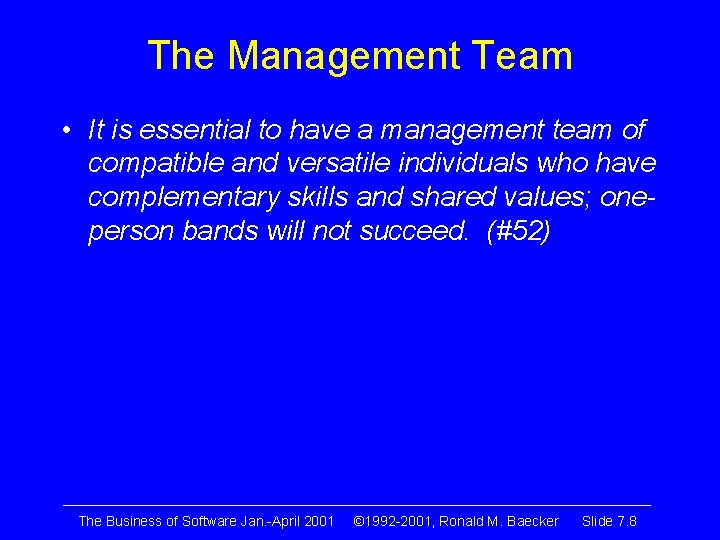 The Management Team

• It is essential to have a management team of compatible and versatile individuals who have complementary skills and shared values; one-person bands will not succeed. (#52)

The Business of Software Jan.-April 2001 ©1992-2001, Ronald M. Baecker Slide 7.8